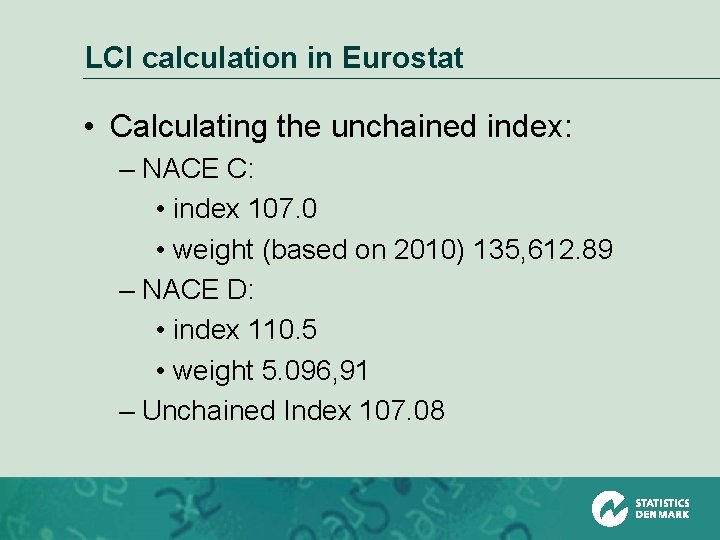 LCI calculation in Eurostat

• Calculating the unchained index:
– NACE C:
• index 107.0
• weight (based on 2010) 135,612.89
– NACE D:
• index 110.5
• weight 5.096,91
– Unchained Index 107.08

STATISTICS DENMARK